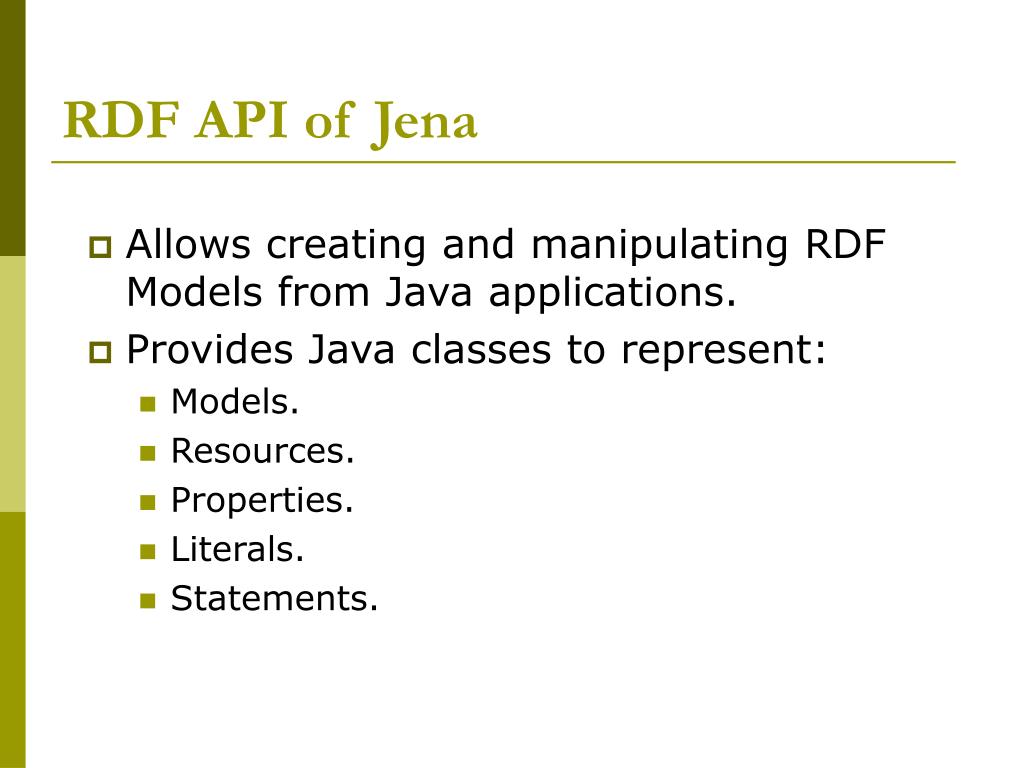 RDF API of Jena

Allows creating and manipulating RDF Models from Java applications.

Provides Java classes to represent:

Models.

Resources.

Properties.

Literals.

Statements.